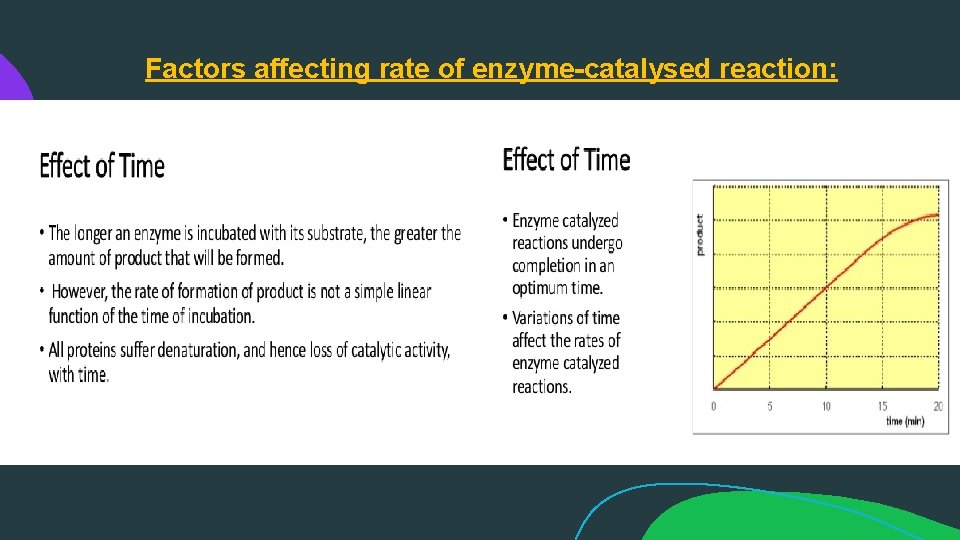 Factors affecting rate of enzyme-catalysed reaction:

Effect of Time

• The longer an enzyme is incubated with its substrate, the greater the amount of product that will be formed.

• However, the rate of formation of product is not a simple linear function of the time of incubation.

• All proteins suffer denaturation, and hence loss of catalytic activity, with time.

Effect of Time

• Enzyme catalyzed reactions undergo completion in an optimum time.

• Variations of time affect the rates of enzyme catalyzed reactions.

product

0 5 10 15 20

time (min)